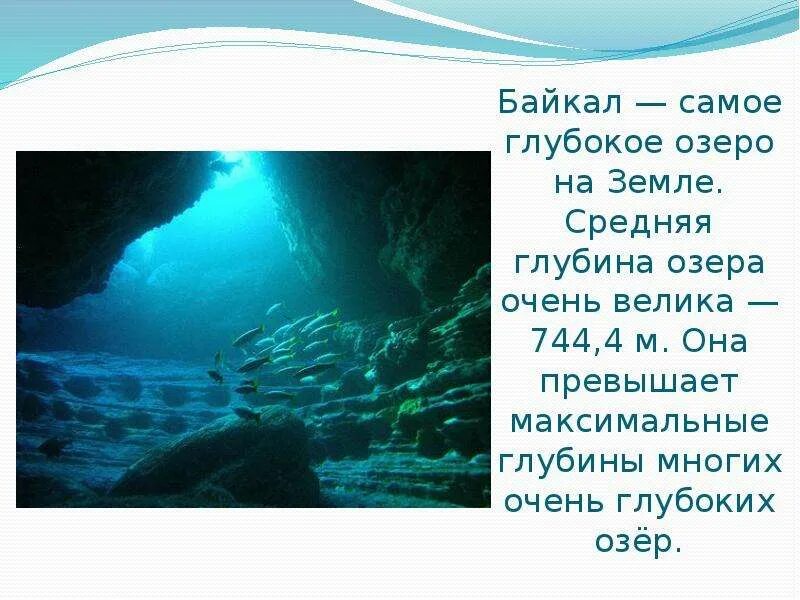 Байкал — самое глубокое озеро на Земле. Средняя глубина озера очень велика — 744,4 м. Она превышает максимальные глубины многих очень глубоких озёр.